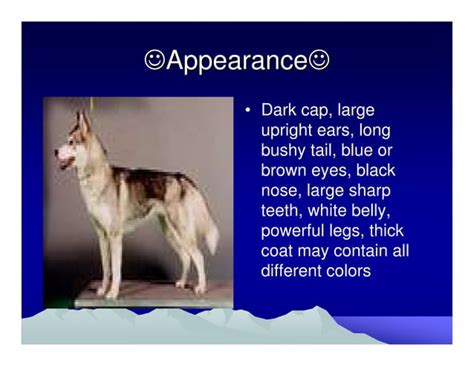 ☺Appearance☺

• Dark cap, large upright ears, long bushy tail, blue or brown eyes, black nose, large sharp teeth, white belly, powerful legs, thick coat may contain all different colors